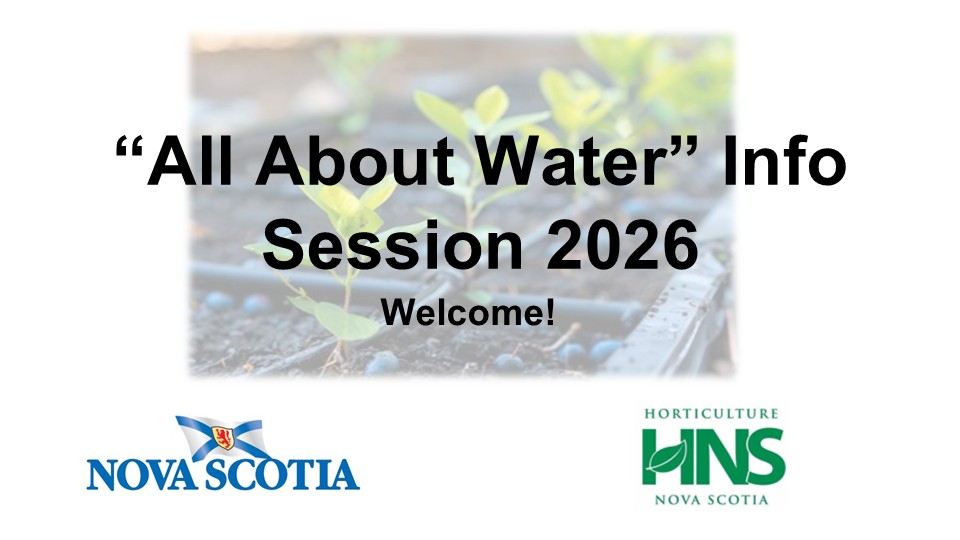 “All About Water” Info Session 2026

Welcome!

NOVA SCOTIA

HORTICULTURE
HNS
NOVA SCOTIA